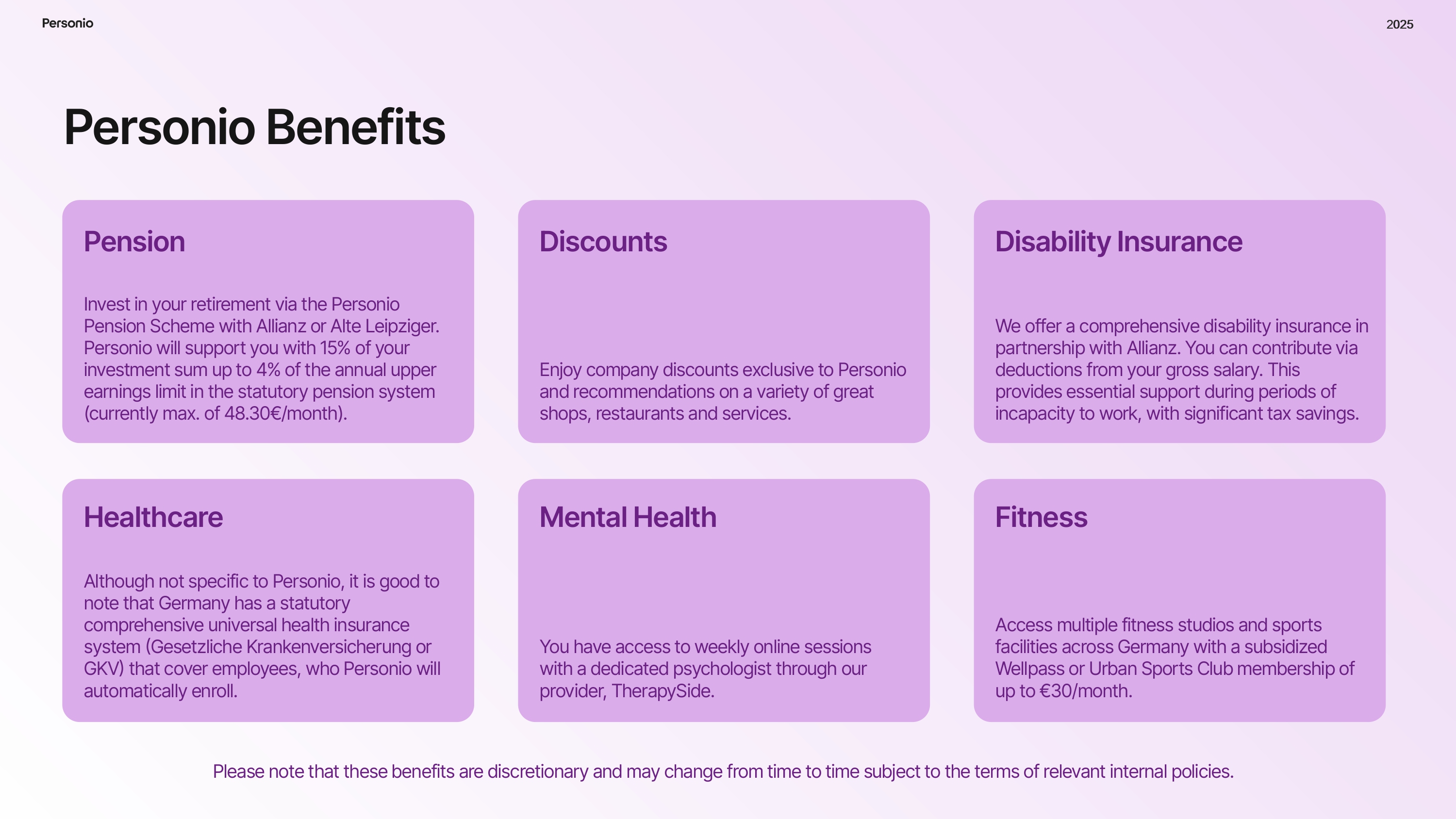 Personio

2025

Personio Benefits

Pension

Invest in your retirement via the Personio Pension Scheme with Allianz or Alte Leipziger. Personio will support you with 15% of your investment sum up to 4% of the annual upper earnings limit in the statutory pension system (currently max. of 48.30€/month).

Discounts

Enjoy company discounts exclusive to Personio and recommendations on a variety of great shops, restaurants and services.

Disability Insurance

We offer a comprehensive disability insurance in partnership with Allianz. You can contribute via deductions from your gross salary. This provides essential support during periods of incapacity to work, with significant tax savings.

Healthcare

Although not specific to Personio, it is good to note that Germany has a statutory comprehensive universal health insurance system (Gesetzliche Krankenversicherung or GKV) that cover employees, who Personio will automatically enroll.

Mental Health

You have access to weekly online sessions with a dedicated psychologist through our provider, TherapySide.

Fitness

Access multiple fitness studios and sports facilities across Germany with a subsidized Wellpass or Urban Sports Club membership of up to €30/month.

Please note that these benefits are discretionary and may change from time to time subject to the terms of relevant internal policies.